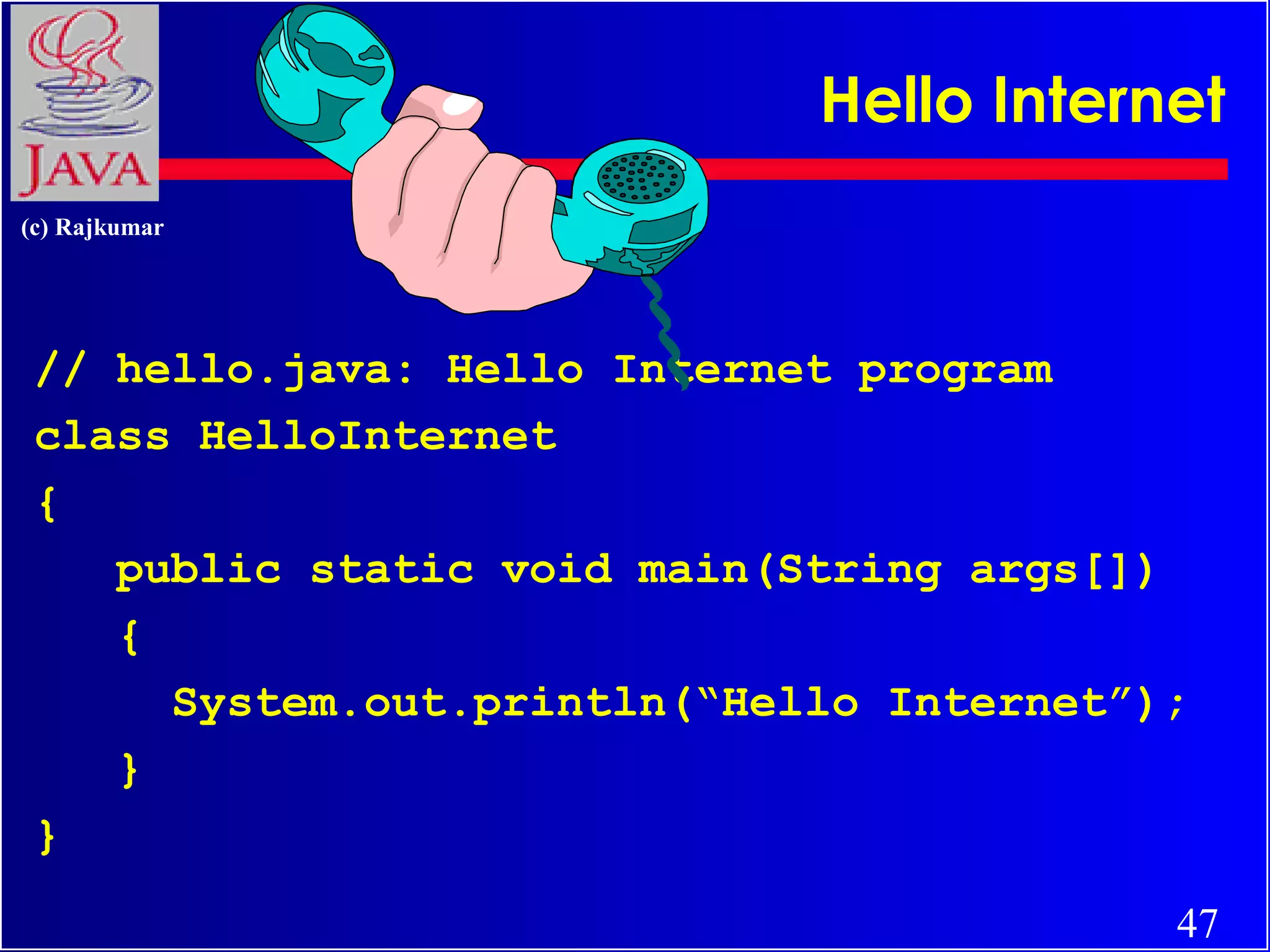 JAVA

(c) Rajkumar

Hello Internet

// hello.java: Hello Internet program
class HelloInternet
{
public static void main(String args[])
{
System.out.println(“Hello Internet”);
}
}

47